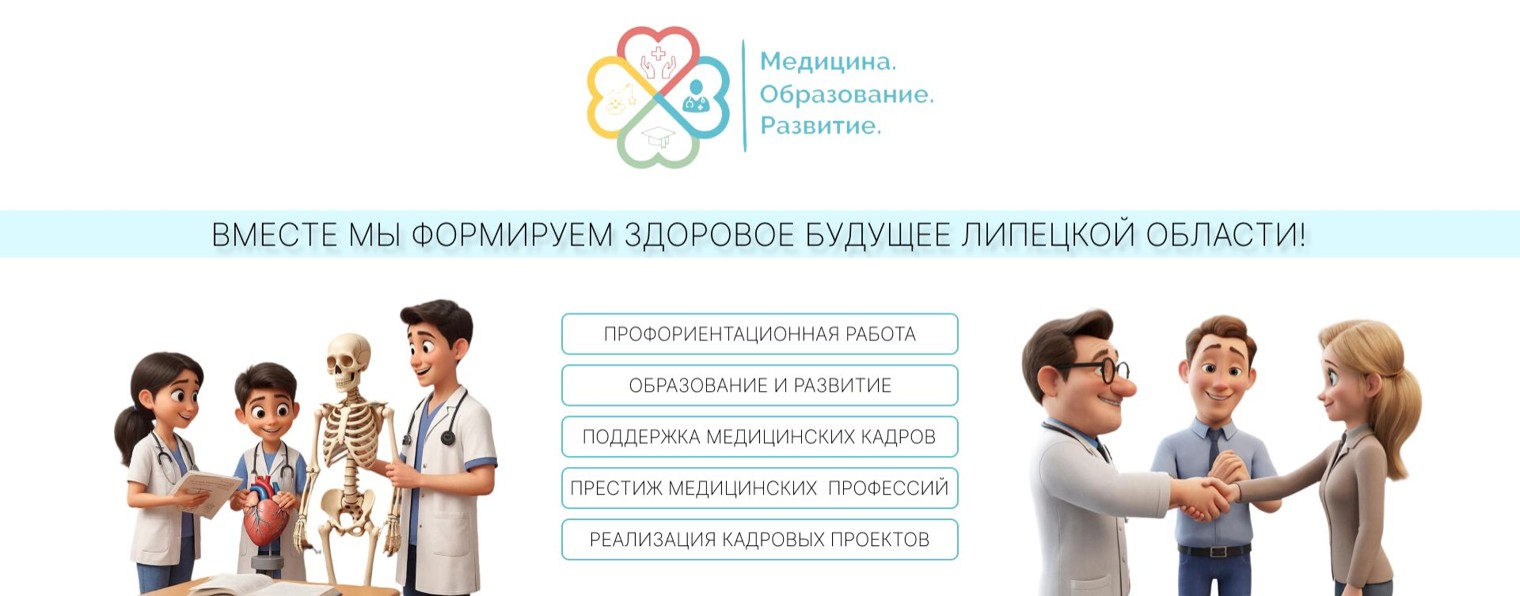 Медицина.
Образование.
Развитие.

ВМЕСТЕ МЫ ФОРМИРУЕМ ЗДОРОВОЕ БУДУЩЕЕ ЛИПЕЦКОЙ ОБЛАСТИ!

ПРОФОРИЕНТАЦИОННАЯ РАБОТА

ОБРАЗОВАНИЕ И РАЗВИТИЕ

ПОДДЕРЖКА МЕДИЦИНСКИХ КАДРОВ

ПРЕСТИЖ МЕДИЦИНСКИХ ПРОФЕССИЙ

РЕАЛИЗАЦИЯ КАДРОВЫХ ПРОЕКТОВ